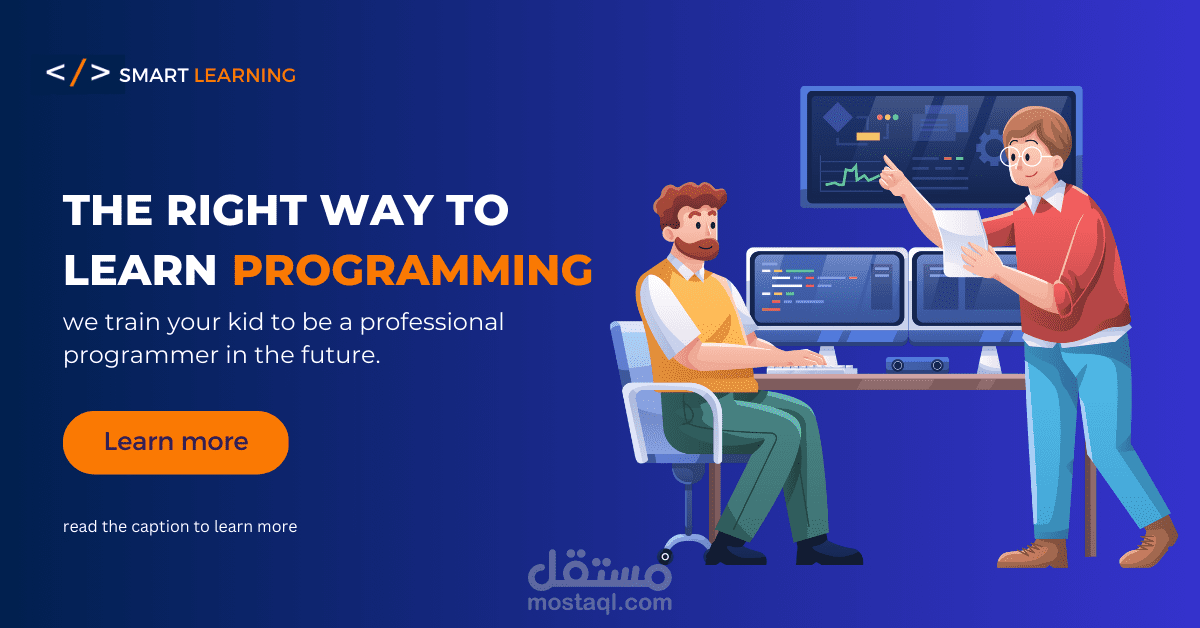 </> SMART LEARNING

THE RIGHT WAY TO LEARN PROGRAMMING

we train your kid to be a professional programmer in the future.

Learn more

read the caption to learn more

مستقل
mostaql.com